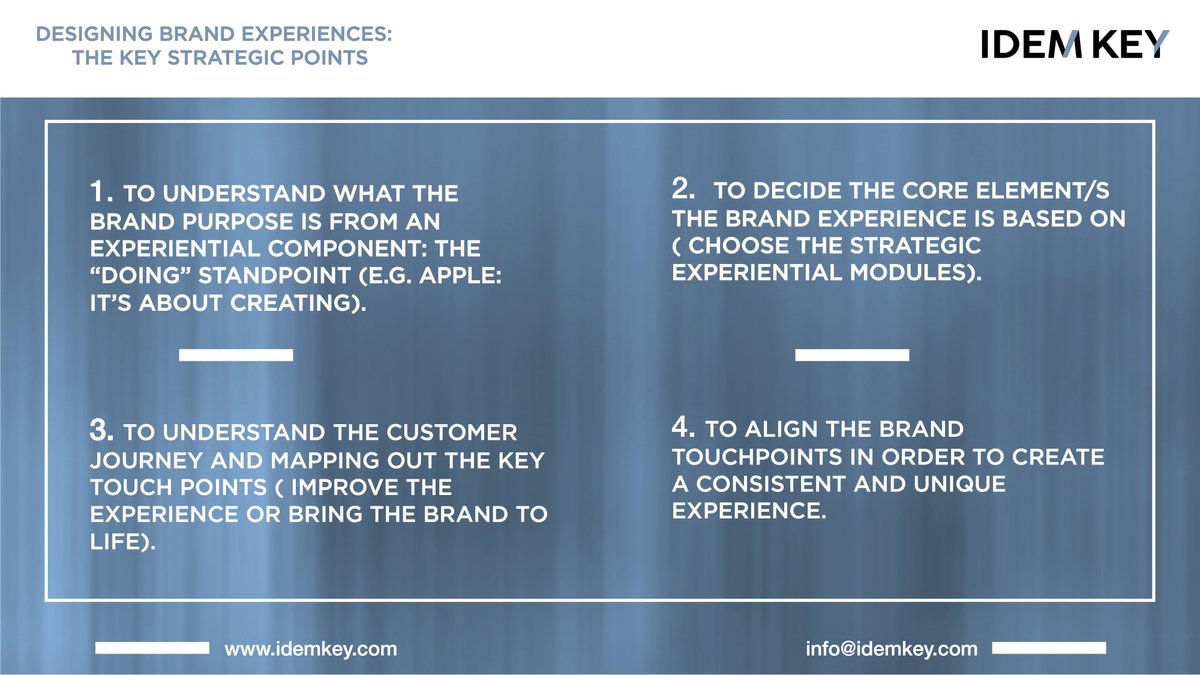 DESIGNING BRAND EXPERIENCES:
THE KEY STRATEGIC POINTS

IDEM KEY

1. TO UNDERSTAND WHAT THE BRAND PURPOSE IS FROM AN EXPERIENTIAL COMPONENT: THE “DOING” STANDPOINT (E.G. APPLE: IT’S ABOUT CREATING).

2. TO DECIDE THE CORE ELEMENT/S THE BRAND EXPERIENCE IS BASED ON ( CHOOSE THE STRATEGIC EXPERIENTIAL MODULES).

3. TO UNDERSTAND THE CUSTOMER JOURNEY AND MAPPING OUT THE KEY TOUCH POINTS ( IMPROVE THE EXPERIENCE OR BRING THE BRAND TO LIFE).

4. TO ALIGN THE BRAND TOUCHPOINTS IN ORDER TO CREATE A CONSISTENT AND UNIQUE EXPERIENCE.

www.idemkey.com

info@idemkey.com